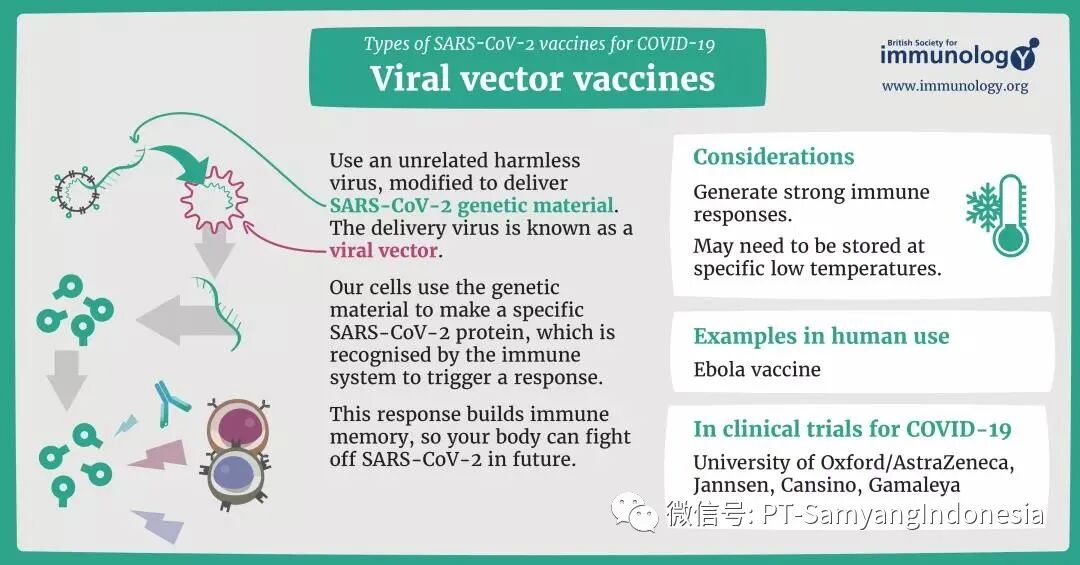 Types of SARS-CoV-2 vaccines for COVID-19
Viral vector vaccines

British Society for immunology
www.immunology.org

Use an unrelated harmless virus, modified to deliver SARS-CoV-2 genetic material. The delivery virus is known as a viral vector.

Our cells use the genetic material to make a specific SARS-CoV-2 protein, which is recognised by the immune system to trigger a response.

This response builds immune memory, so your body can fight off SARS-CoV-2 in future.

Considerations
Generate strong immune responses.
May need to be stored at specific low temperatures.

Examples in human use
Ebola vaccine

In clinical trials for COVID-19
University of Oxford/AstraZeneca, Jannsen, Cansino, Gamaleya

微信号: PT-SamyangIndonesia